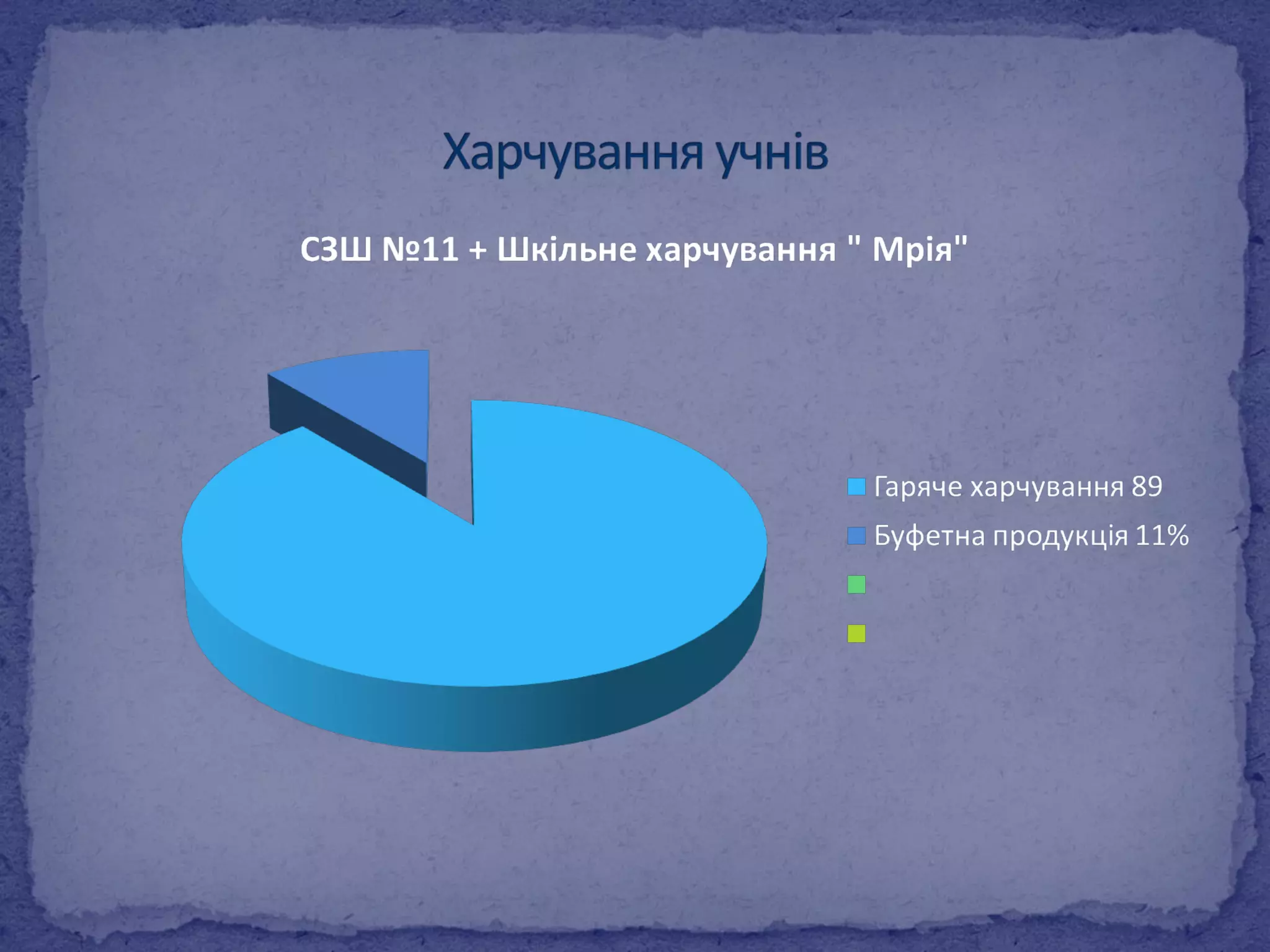 Харчування учнів

СЗШ №11 + Шкільне харчування " Мрія"

Гаряче харчування 89

Буфетна продукція 11%